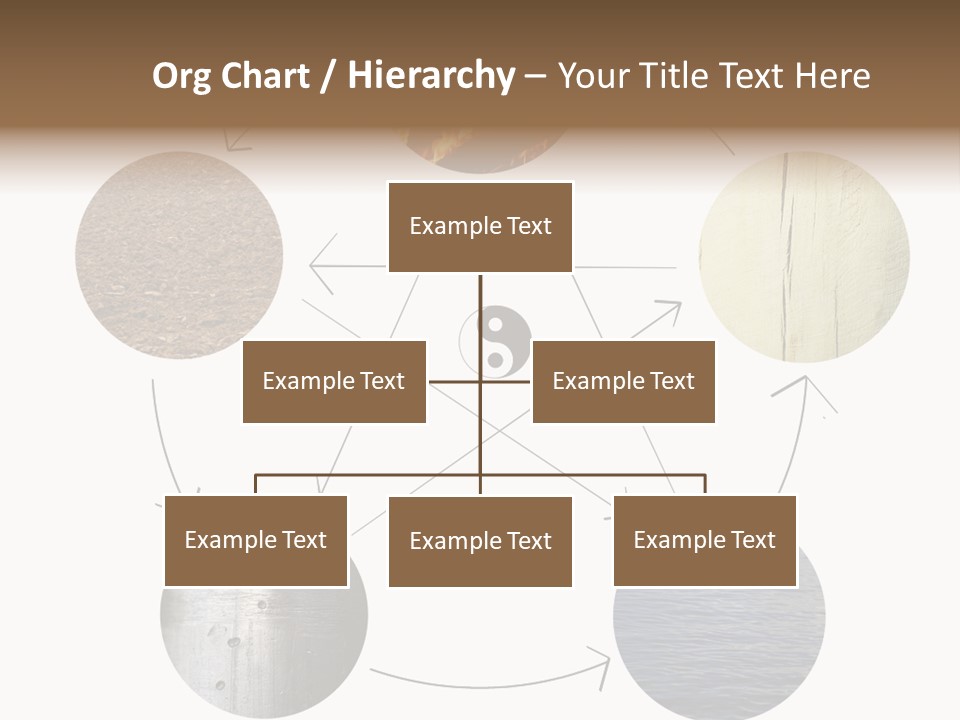 Org Chart / Hierarchy – Your Title Text Here

Example Text

Example Text

Example Text

Example Text

Example Text

Example Text